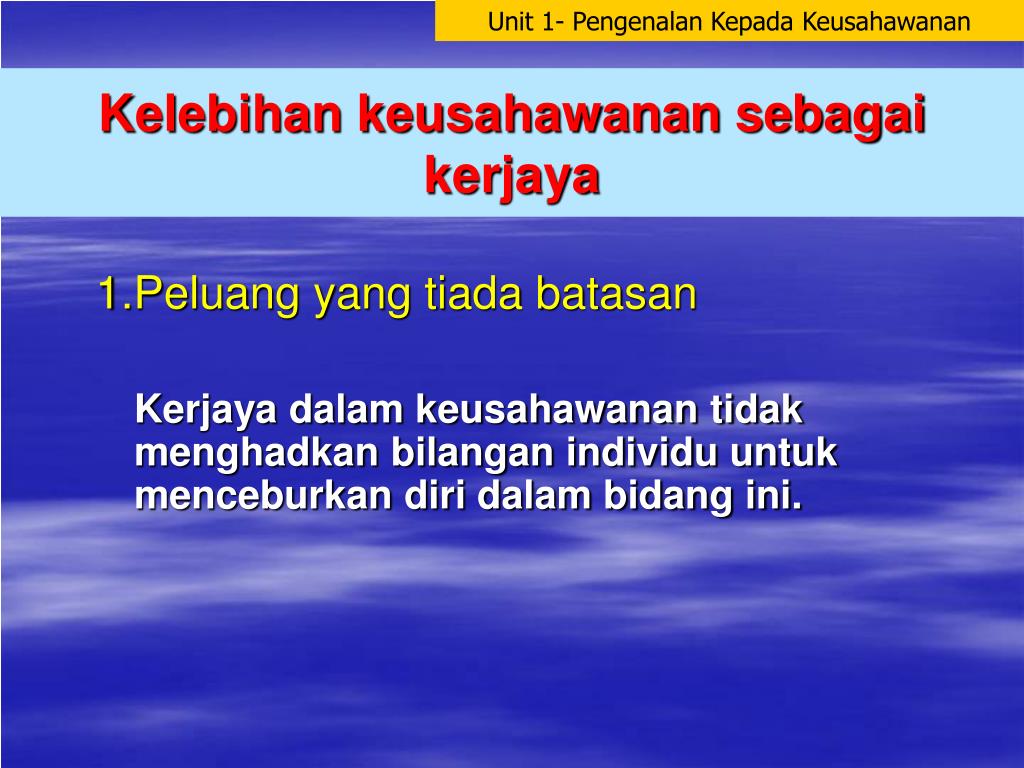 Unit 1- Pengenalan Kepada Keusahawanan

Kelebihan keusahawanan sebagai kerjaya

1.Peluang yang tiada batasan

Kerjaya dalam keusahawanan tidak menghadkan bilangan individu untuk menceburkan diri dalam bidang ini.